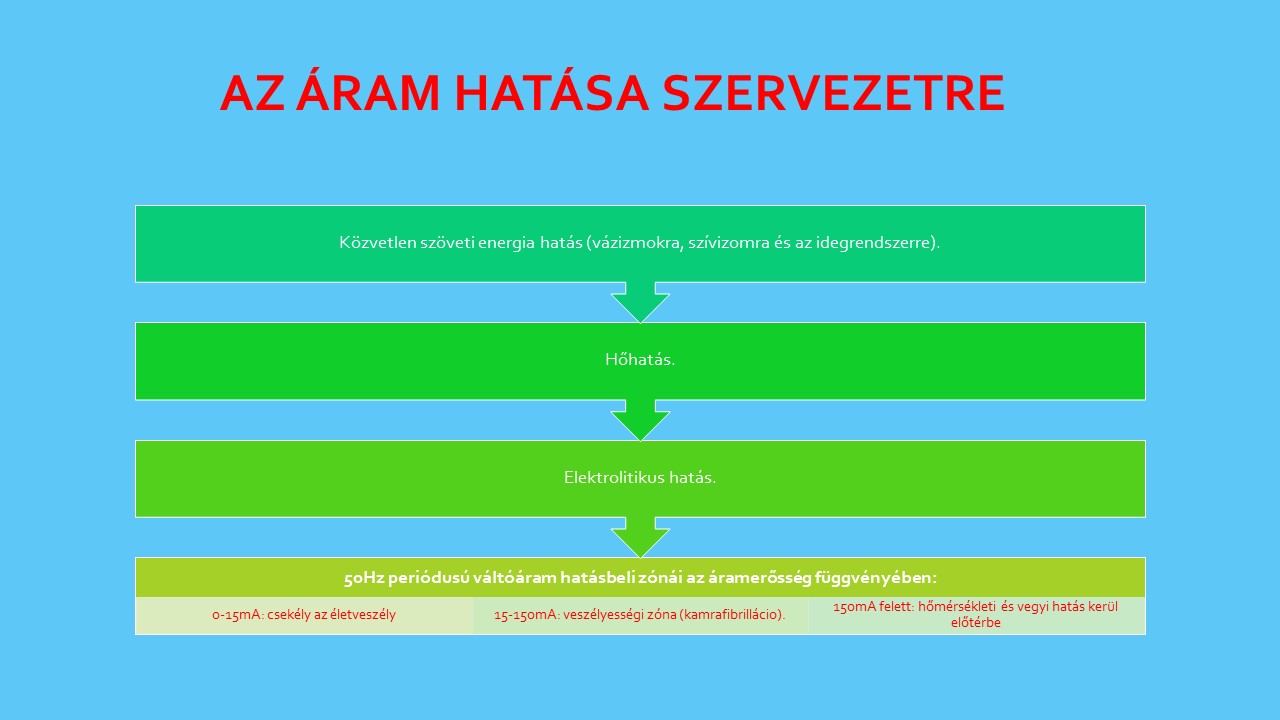 AZ ÁRAM HATÁSA SZERVEZETRE

Közvetlen szöveti energia hatás (vázizmokra, szívizomra és az idegrendszerre).

Hőhatás.

Elektrolitikus hatás.

50Hz periódusú váltóáram hatásbeli zónái az áramerősség függvényében:

0-15mA: csekély az életveszély

15-150mA: veszélyességi zóna (kamrafibrillácio).

150mA felett: hőmérsékleti és vegyi hatás kerül előtérbe